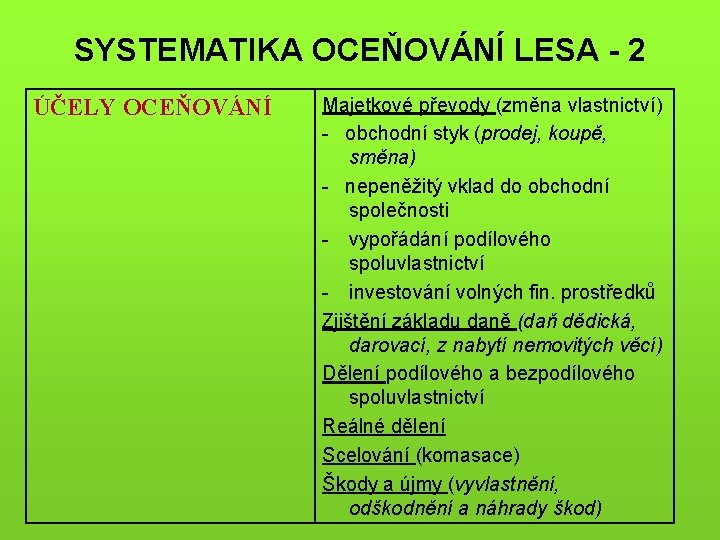 SYSTEMATIKA OCEŇOVÁNÍ LESA - 2

| ÚČELY OCEŇOVÁNÍ | Majetkové převody (změna vlastnictví)<br>- obchodní styk (prodej, koupě, směna)<br>- nepeněžitý vklad do obchodní společnosti<br>- vypořádání podílového spoluvlastnictví<br>- investování volných fin. prostředků<br>Zjištění základu daně (daň dědická, darovací, z nabytí nemovitých věcí)<br>Dělení podílového a bezpodílového spoluvlastnictví<br>Reálné dělení<br>Scelování (komasace)<br>Škody a újmy (vyvlastnění, odškodnění a náhrady škod) |
|---|---|